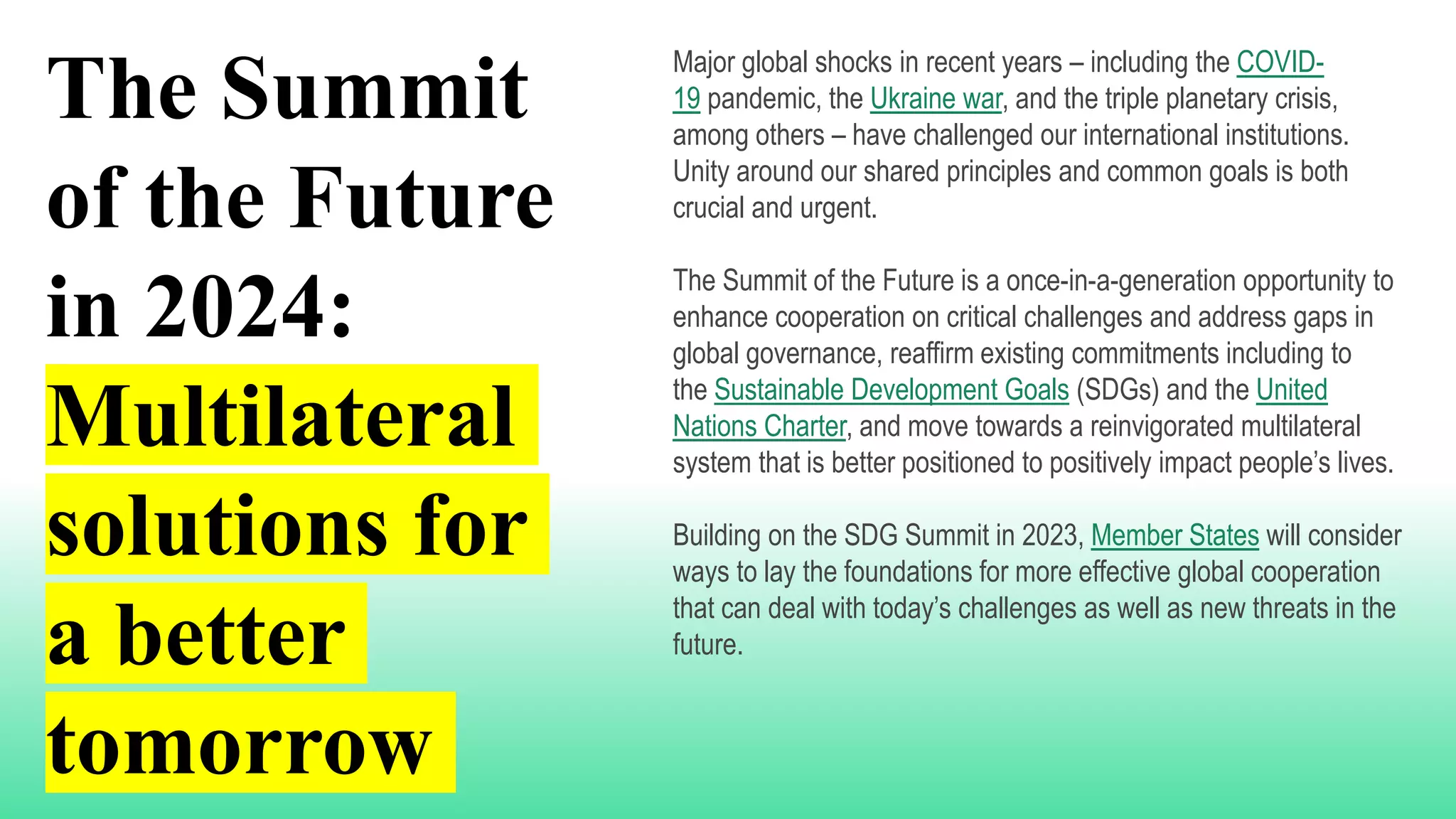 The Summit of the Future in 2024: Multilateral solutions for a better tomorrow

Major global shocks in recent years – including the COVID-19 pandemic, the Ukraine war, and the triple planetary crisis, among others – have challenged our international institutions. Unity around our shared principles and common goals is both crucial and urgent.

The Summit of the Future is a once-in-a-generation opportunity to enhance cooperation on critical challenges and address gaps in global governance, reaffirm existing commitments including to the Sustainable Development Goals (SDGs) and the United Nations Charter, and move towards a reinvigorated multilateral system that is better positioned to positively impact people's lives.

Building on the SDG Summit in 2023, Member States will consider ways to lay the foundations for more effective global cooperation that can deal with today's challenges as well as new threats in the future.